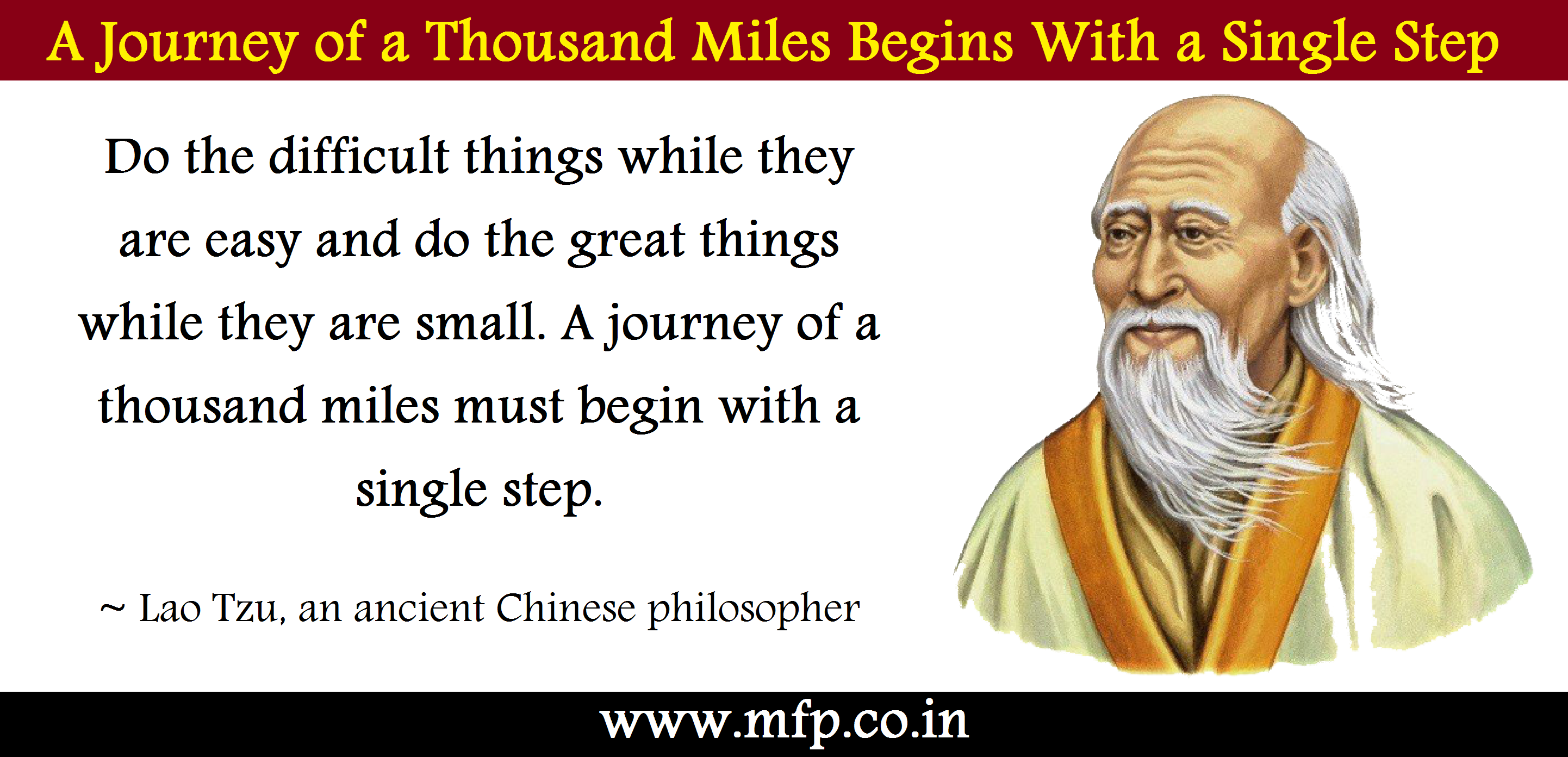 A Journey of a Thousand Miles Begins With a Single Step

Do the difficult things while they are easy and do the great things while they are small. A journey of a thousand miles must begin with a single step.

~ Lao Tzu, an ancient Chinese philosopher

www.mfp.co.in